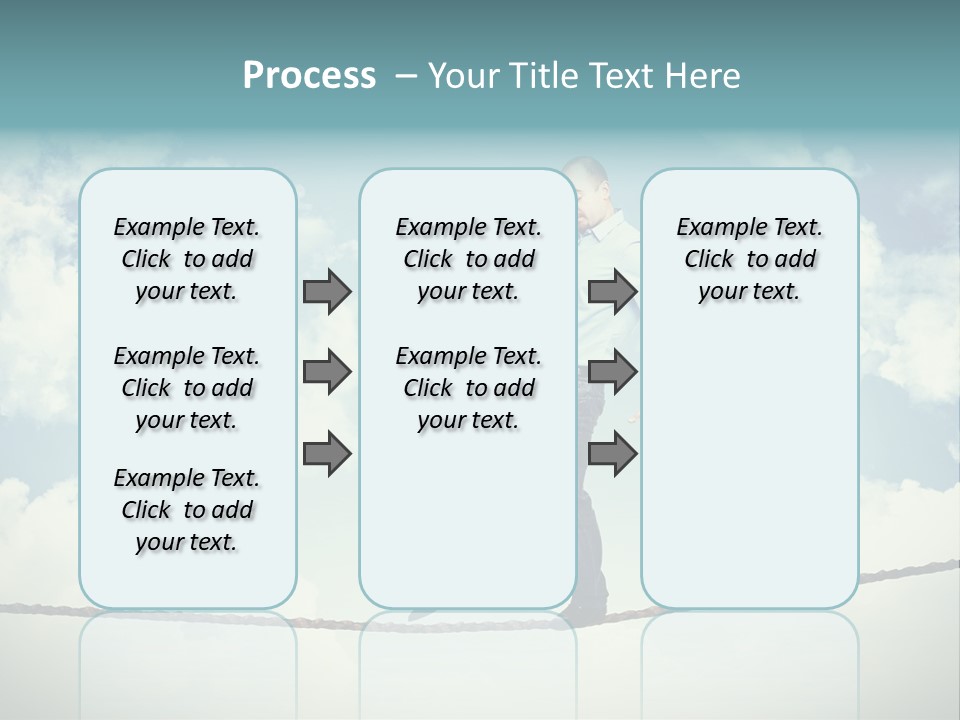 Process – Your Title Text Here

Example Text. Click to add your text.

Example Text. Click to add your text.

Example Text. Click to add your text.

Example Text. Click to add your text.

Example Text. Click to add your text.

Example Text. Click to add your text.